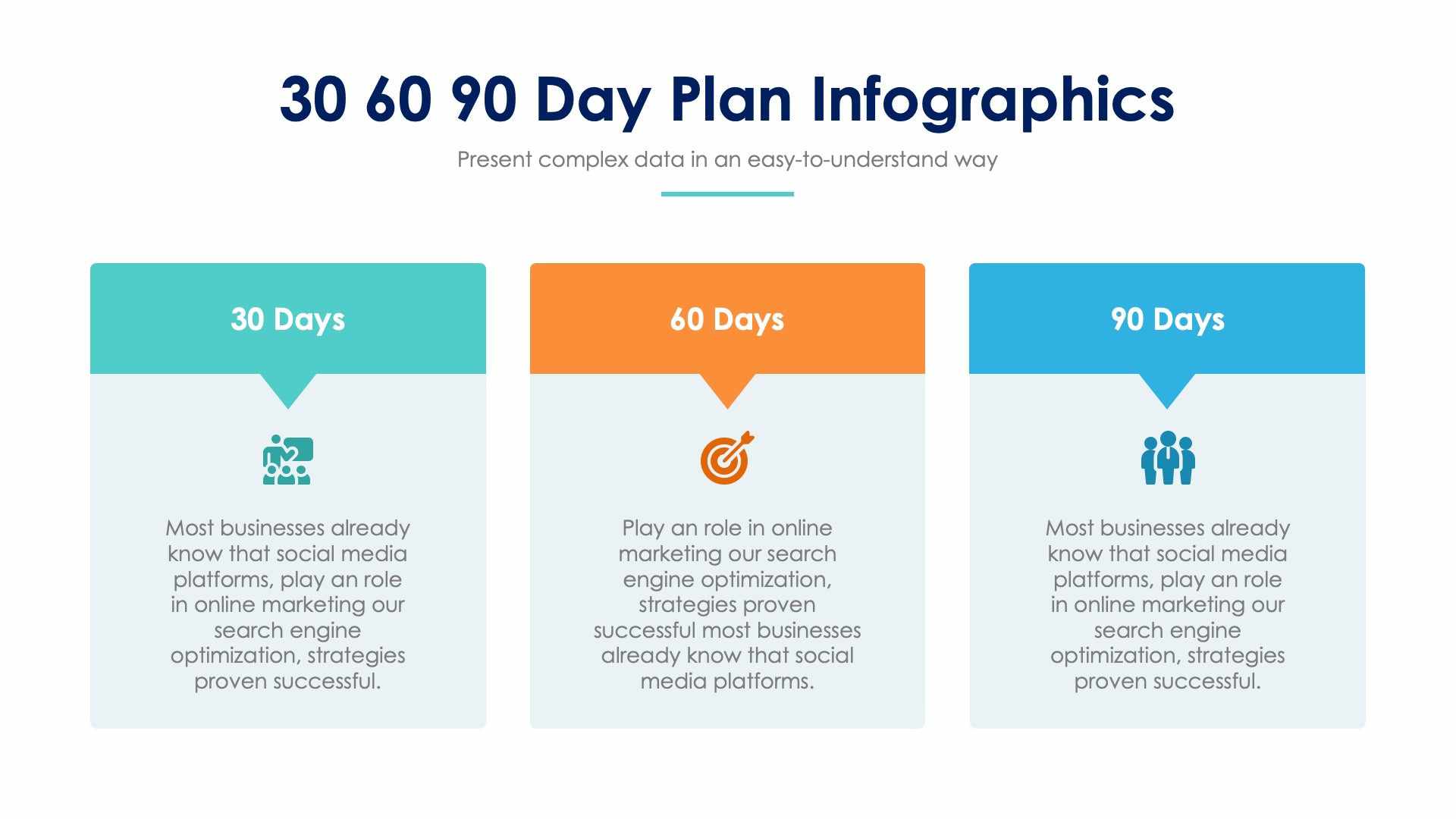 30 60 90 Day Plan Infographics

Present complex data in an easy-to-understand way

30 Days

Most businesses already know that social media platforms, play an role in online marketing our search engine optimization, strategies proven successful.

60 Days

Play an role in online marketing our search engine optimization, strategies proven successful most businesses already know that social media platforms.

90 Days

Most businesses already know that social media platforms, play an role in online marketing our search engine optimization, strategies proven successful.